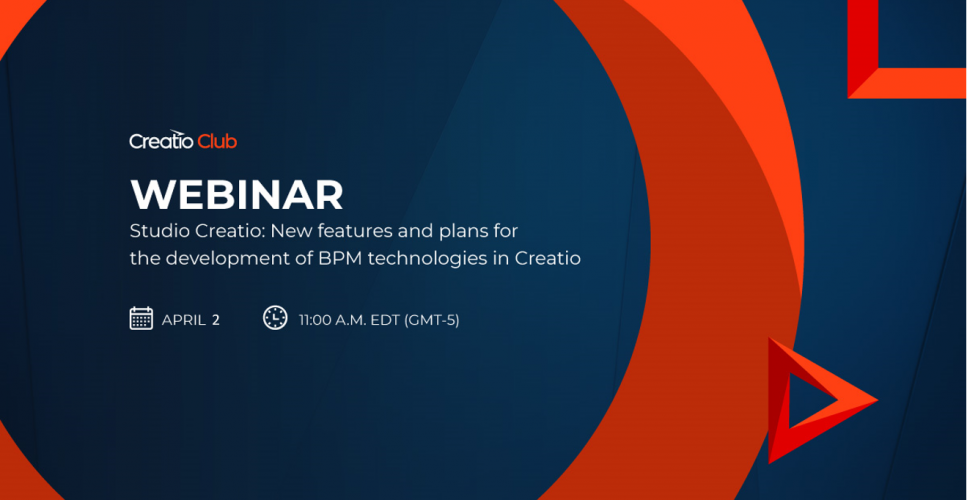 Creatio Club

WEBINAR

Studio Creatio: New features and plans for the development of BPM technologies in Creatio

APRIL 2

11:00 A.M. EDT (GMT-5)